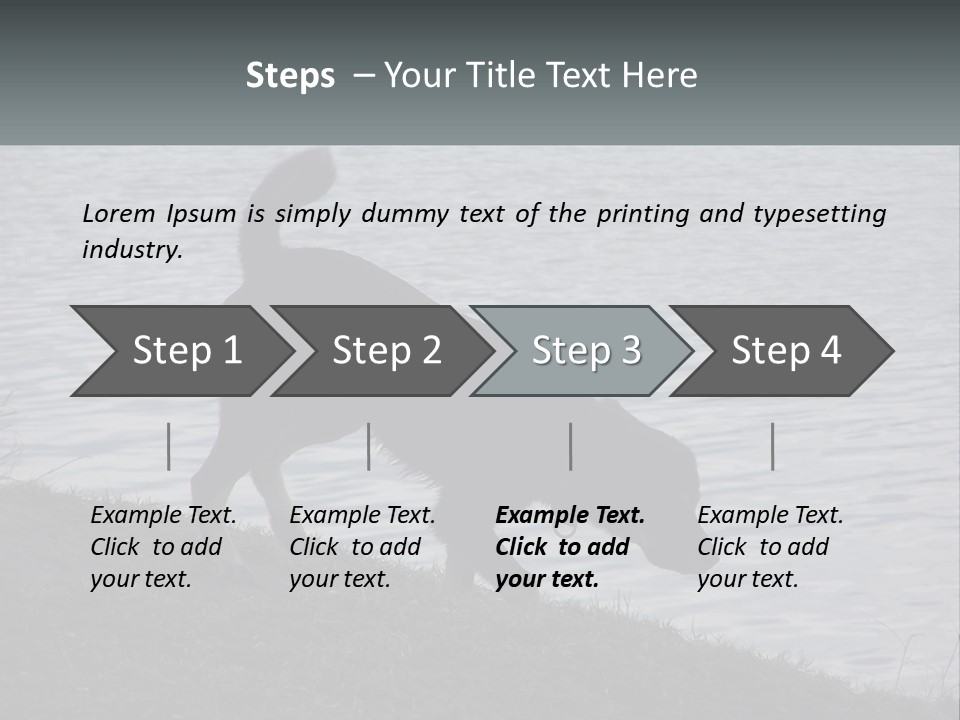 Steps – Your Title Text Here

Lorem Ipsum is simply dummy text of the printing and typesetting industry.

Step 1

Step 2

Step 3

Step 4

Example Text. Click to add your text.

Example Text. Click to add your text.

Example Text. Click to add your text.

Example Text. Click to add your text.